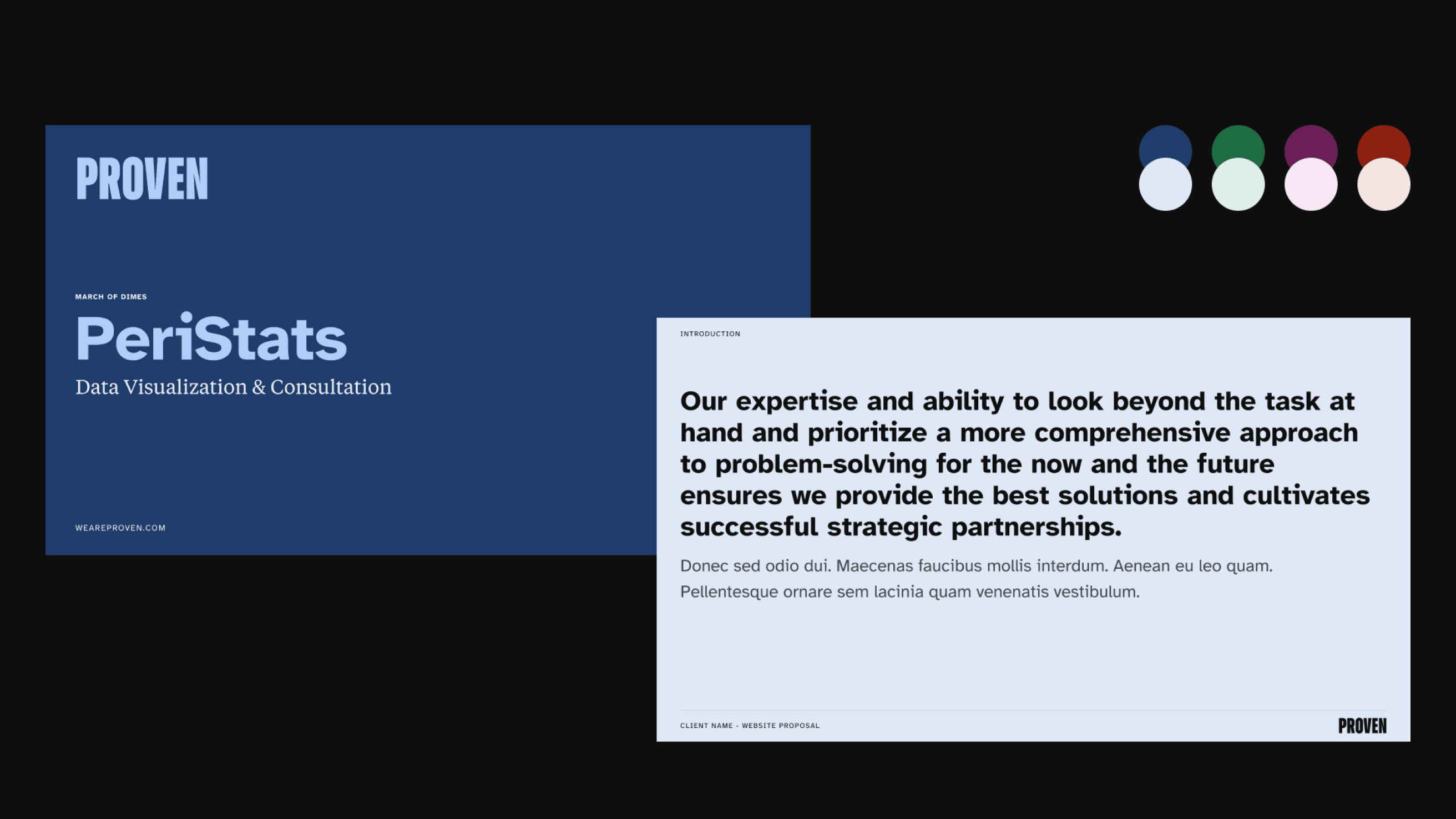 PROVEN

MARCH OF DIMES

PeriStats

Data Visualization & Consultation

WEAREPROVEN.COM

INTRODUCTION

Our expertise and ability to look beyond the task at hand and prioritize a more comprehensive approach to problem-solving for the now and the future ensures we provide the best solutions and cultivates successful strategic partnerships.

Donec sed odio dui. Maecenas faucibus mollis interdum. Aenean eu leo quam. Pellentesque ornare sem lacinia quam venenatis vestibulum.

CLIENT NAME - WEBSITE PROPOSAL

PROVEN